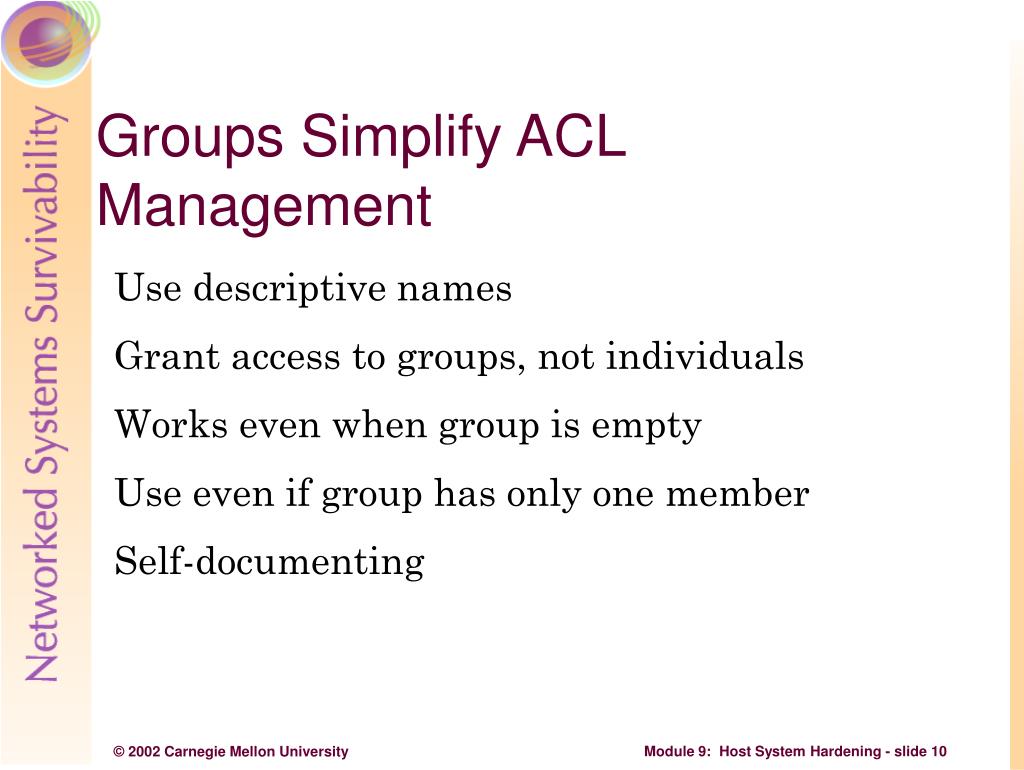 Networked Systems Survivability

Groups Simplify ACL Management

Use descriptive names

Grant access to groups, not individuals

Works even when group is empty

Use even if group has only one member

Self-documenting

© 2002 Carnegie Mellon University

Module 9: Host System Hardening - slide 10